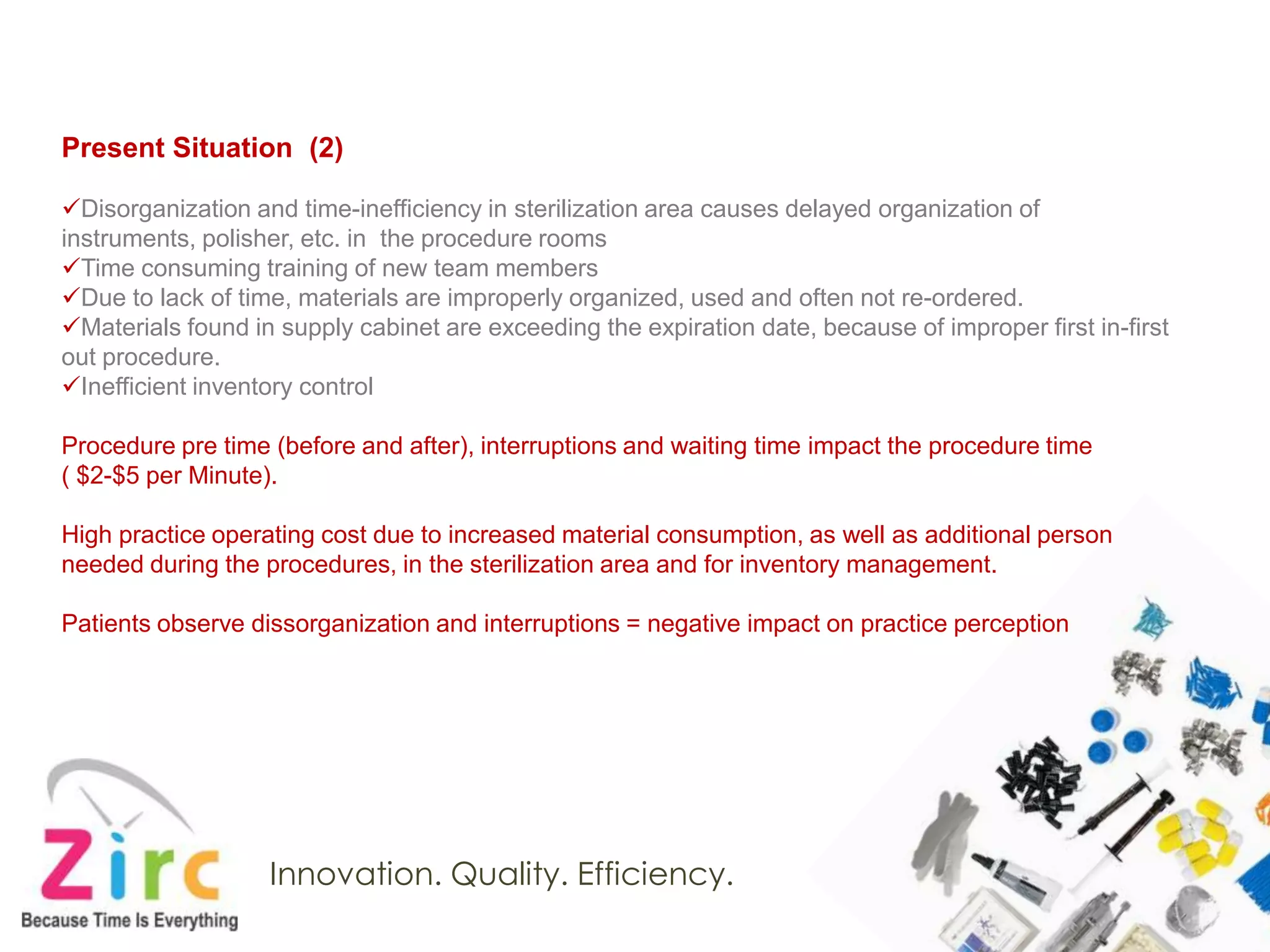 Present Situation (2)

✓Disorganization and time-inefficiency in sterilization area causes delayed organization of instruments, polisher, etc. in the procedure rooms
✓Time consuming training of new team members
✓Due to lack of time, materials are improperly organized, used and often not re-ordered.
✓Materials found in supply cabinet are exceeding the expiration date, because of improper first in-first out procedure.
✓Inefficient inventory control

Procedure pre time (before and after), interruptions and waiting time impact the procedure time ( \$2-\$5 per Minute).

High practice operating cost due to increased material consumption, as well as additional person needed during the procedures, in the sterilization area and for inventory management.

Patients observe dissorganization and interruptions = negative impact on practice perception

Zirc
Because Time Is Everything

Innovation. Quality. Efficiency.